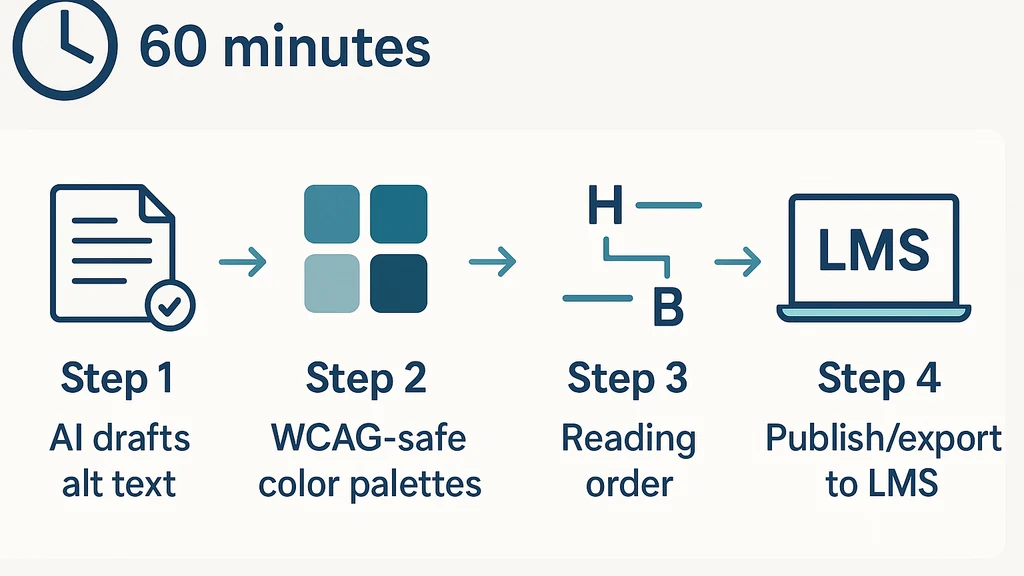 60 minutes

H

B

LMS

Step 1
AI drafts alt text

Step 2
WCAG-safe color palettes

Step 3
Reading order

Step 4
Publish/export to LMS